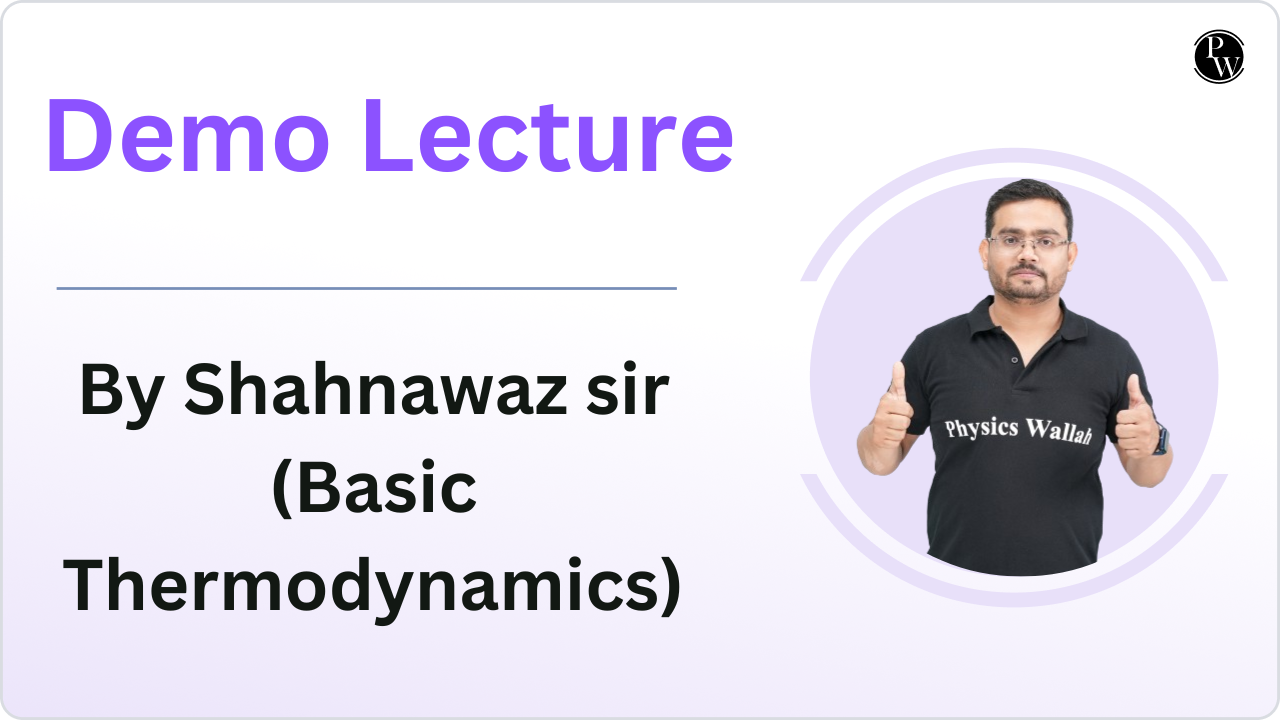 PW

Demo Lecture

By Shahnawaz sir (Basic Thermodynamics)

Physics Wallah